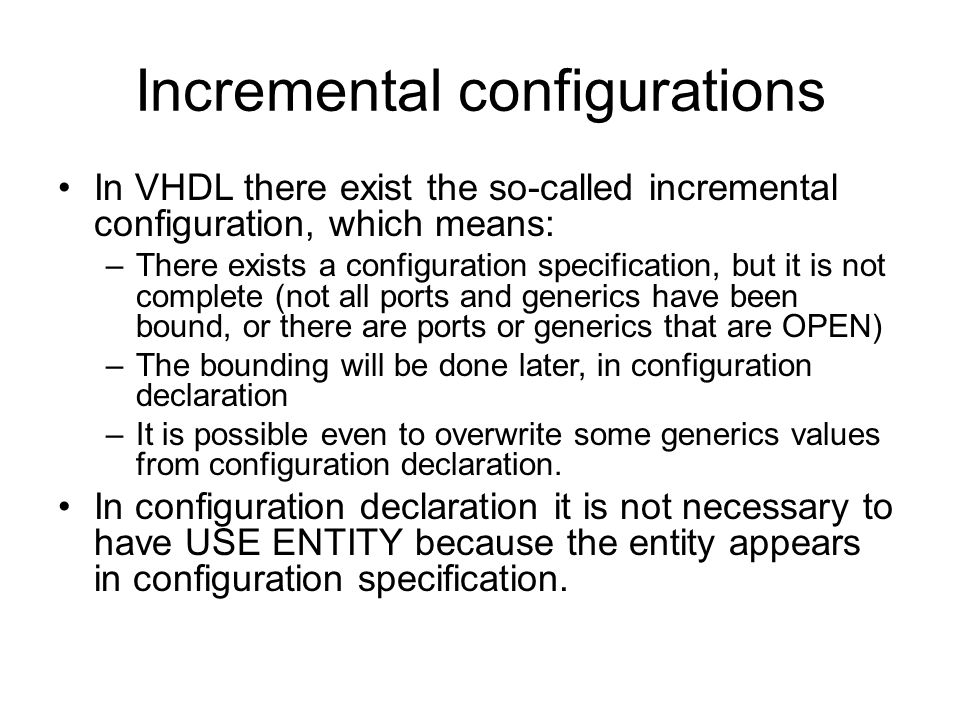 Incremental configurations

• In VHDL there exist the so-called incremental configuration, which means:
– There exists a configuration specification, but it is not complete (not all ports and generics have been bound, or there are ports or generics that are OPEN)
– The bounding will be done later, in configuration declaration
– It is possible even to overwrite some generics values from configuration declaration.
• In configuration declaration it is not necessary to have USE ENTITY because the entity appears in configuration specification.